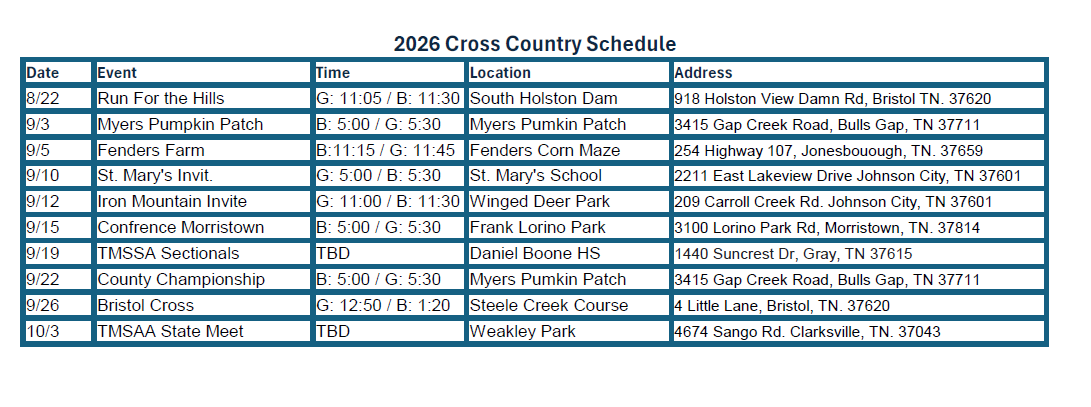 2026 Cross Country Schedule

| Date | Event | Time | Location | Address |
|---|---|---|---|---|
| 8/22 | Run For the Hills | G: 11:05 / B: 11:30 | South Holston Dam | 918 Holston View Damn Rd, Bristol TN. 37620 |
| 9/3 | Myers Pumpkin Patch | B: 5:00 / G: 5:30 | Myers Pumkin Patch | 3415 Gap Creek Road, Bulls Gap, TN 37711 |
| 9/5 | Fenders Farm | B:11:15 / G: 11:45 | Fenders Corn Maze | 254 Highway 107, Jonesbouough, TN. 37659 |
| 9/10 | St. Mary's Invit. | G: 5:00 / B: 5:30 | St. Mary's School | 2211 East Lakeview Drive Johnson City, TN 37601 |
| 9/12 | Iron Mountain Invite | G: 11:00 / B: 11:30 | Winged Deer Park | 209 Carroll Creek Rd. Johnson City, TN 37601 |
| 9/15 | Confrence Morristown | B: 5:00 / G: 5:30 | Frank Lorino Park | 3100 Lorino Park Rd, Morristown, TN. 37814 |
| 9/19 | TMSSA Sectionals | TBD | Daniel Boone HS | 1440 Suncrest Dr, Gray, TN 37615 |
| 9/22 | County Championship | B: 5:00 / G: 5:30 | Myers Pumkin Patch | 3415 Gap Creek Road, Bulls Gap, TN 37711 |
| 9/26 | Bristol Cross | G: 12:50 / B: 1:20 | Steele Creek Course | 4 Little Lane, Bristol, TN. 37620 |
| 10/3 | TMSAA State Meet | TBD | Weakley Park | 4674 Sango Rd. Clarksville, TN. 37043 |